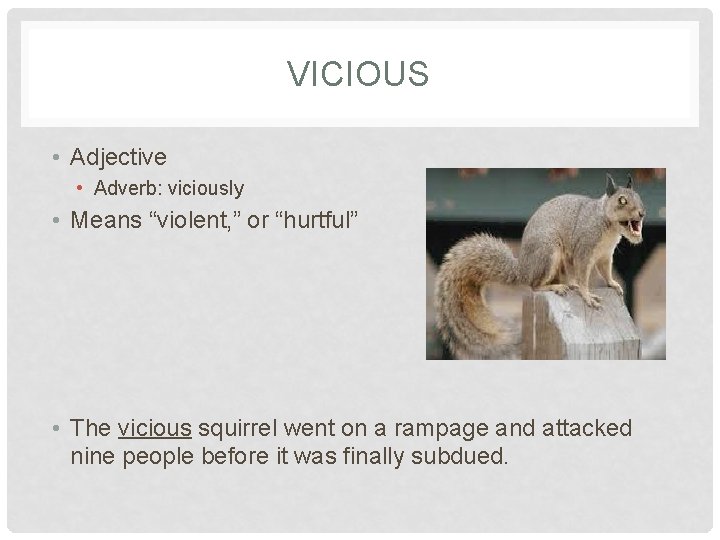 VICIOUS

• Adjective
  • Adverb: viciously
• Means “violent,” or “hurtful”

• The vicious squirrel went on a rampage and attacked nine people before it was finally subdued.